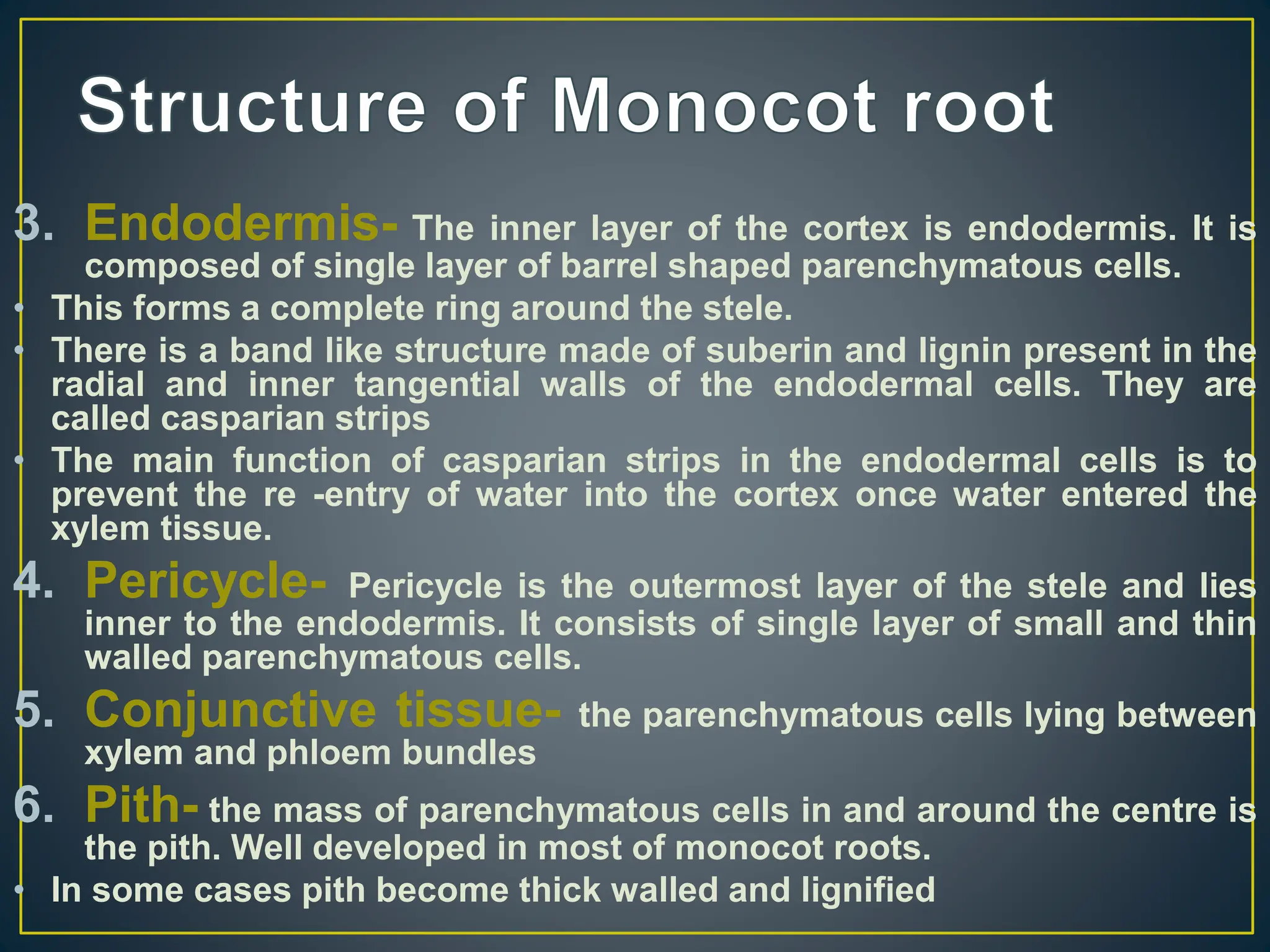 Structure of Monocot root

3. Endodermis- The inner layer of the cortex is endodermis. It is composed of single layer of barrel shaped parenchymatous cells.

• This forms a complete ring around the stele.

• There is a band like structure made of suberin and lignin present in the radial and inner tangential walls of the endodermal cells. They are called casparian strips

• The main function of casparian strips in the endodermal cells is to prevent the re -entry of water into the cortex once water entered the xylem tissue.

4. Pericycle- Pericycle is the outermost layer of the stele and lies inner to the endodermis. It consists of single layer of small and thin walled parenchymatous cells.

5. Conjunctive tissue- the parenchymatous cells lying between xylem and phloem bundles

6. Pith- the mass of parenchymatous cells in and around the centre is the pith. Well developed in most of monocot roots.

• In some cases pith become thick walled and lignified